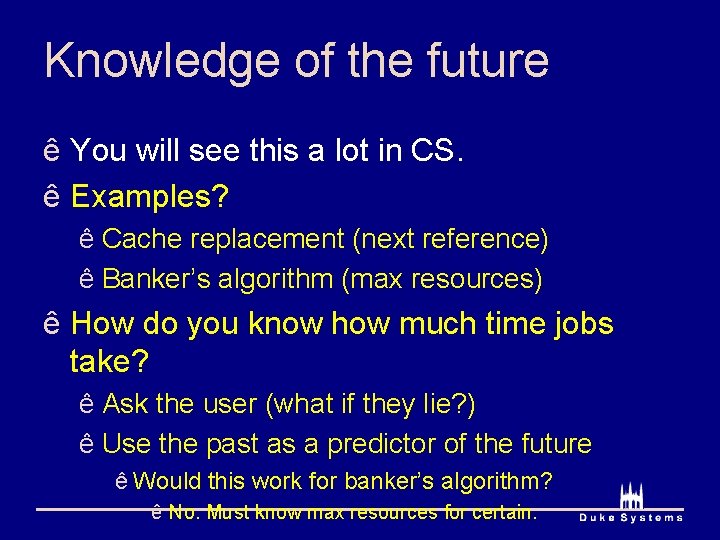 Knowledge of the future

ê You will see this a lot in CS.

ê Examples?

ê Cache replacement (next reference)

ê Banker's algorithm (max resources)

ê How do you know how much time jobs take?

ê Ask the user (what if they lie?)

ê Use the past as a predictor of the future

ê Would this work for banker's algorithm?

ê No. Must know max resources for certain.

Duke Systems